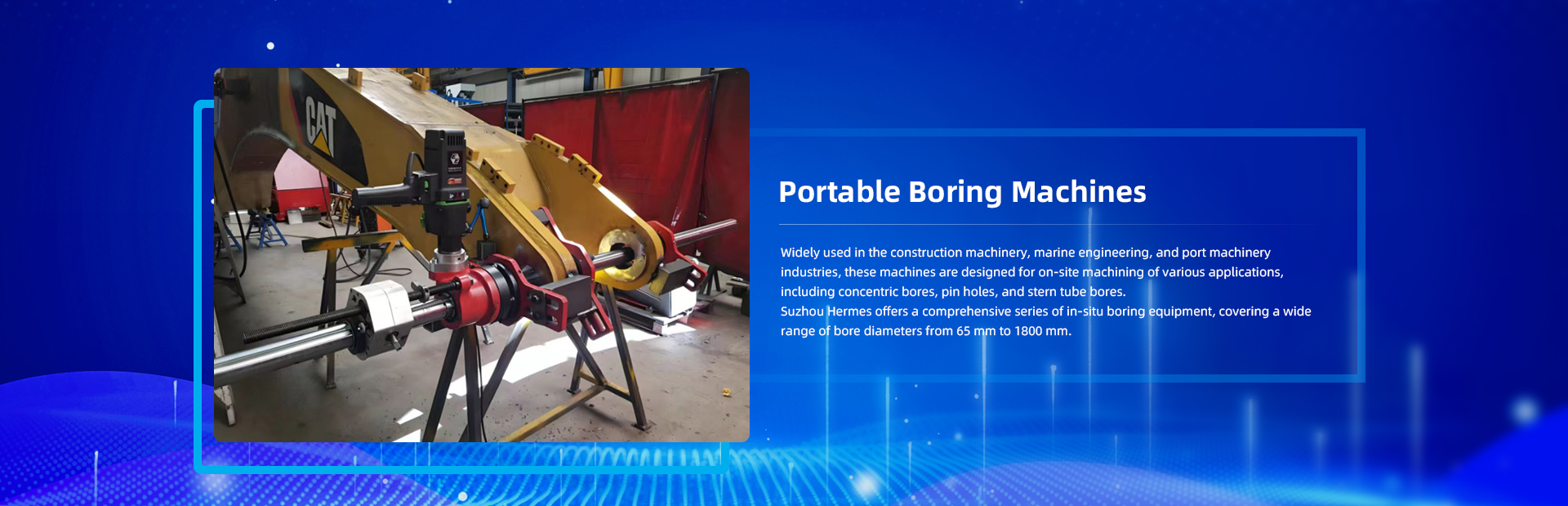 CAT

Portable Boring Machines

Widely used in the construction machinery, marine engineering, and port machinery industries, these machines are designed for on-site machining of various applications, including concentric bores, pin holes, and stern tube bores.
Suzhou Hermes offers a comprehensive series of in-situ boring equipment, covering a wide range of bore diameters from 65 mm to 1800 mm.